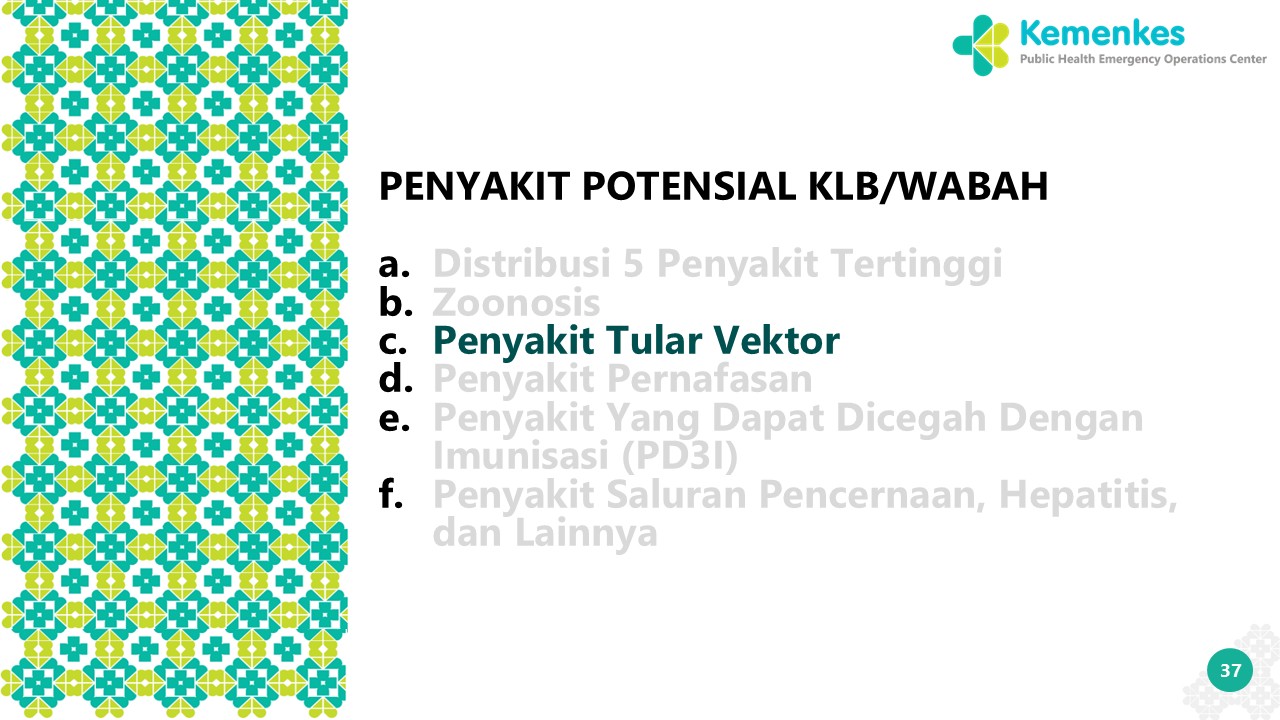 Kemenkes
Public Health Emergency Operations Center

PENYAKIT POTENSIAL KLB/WABAH

a. Distribusi 5 Penyakit Tertinggi
b. Zoonosis
c. Penyakit Tular Vektor
d. Penyakit Pernafasan
e. Penyakit Yang Dapat Dicegah Dengan Imunisasi (PD3I)
f. Penyakit Saluran Pencernaan, Hepatitis, dan Lainnya

37